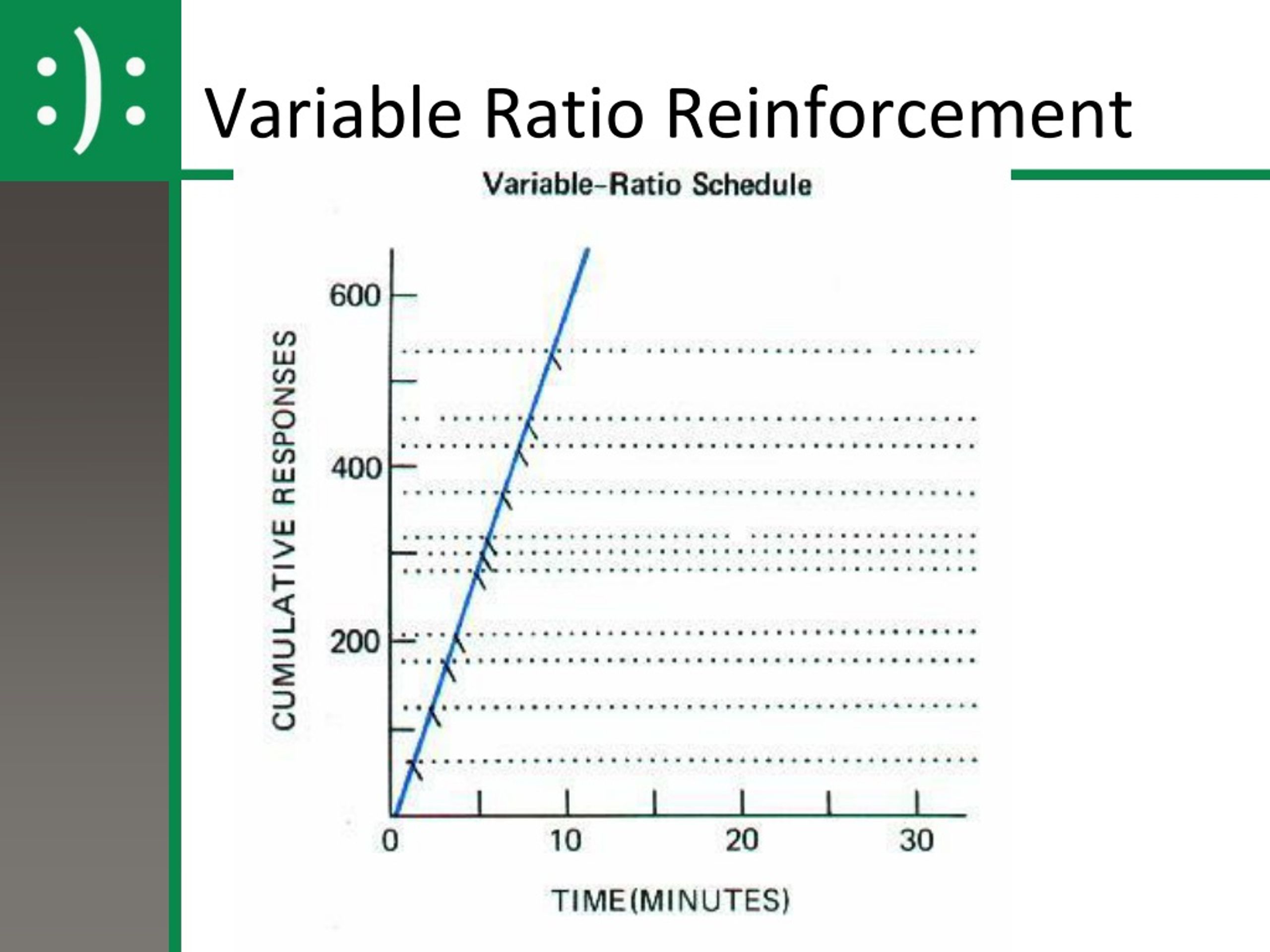 :):

Variable Ratio Reinforcement

Variable-Ratio Schedule

CUMULATIVE RESPONSES

600

400

200

0

10

20

30

TIME(MINUTES)